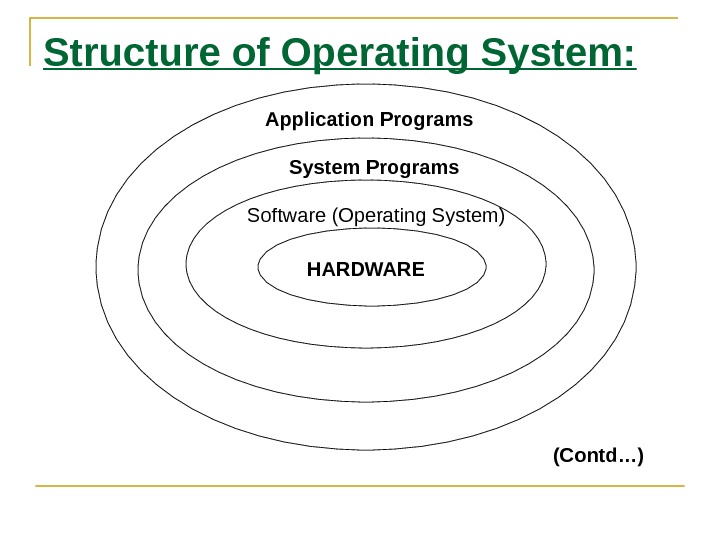 Structure of Operating System:

Application Programs

System Programs

Software (Operating System)

HARDWARE

(Contd…)